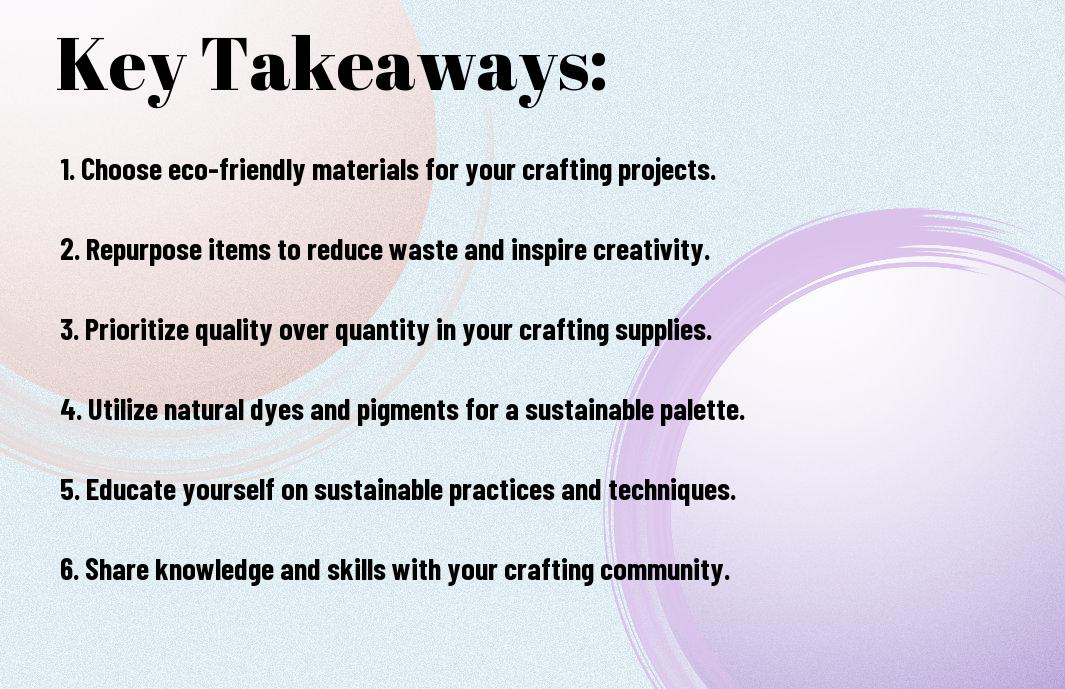 Key Takeaways:

1. Choose eco-friendly materials for your crafting projects.

2. Repurpose items to reduce waste and inspire creativity.

3. Prioritize quality over quantity in your crafting supplies.

4. Utilize natural dyes and pigments for a sustainable palette.

5. Educate yourself on sustainable practices and techniques.

6. Share knowledge and skills with your crafting community.